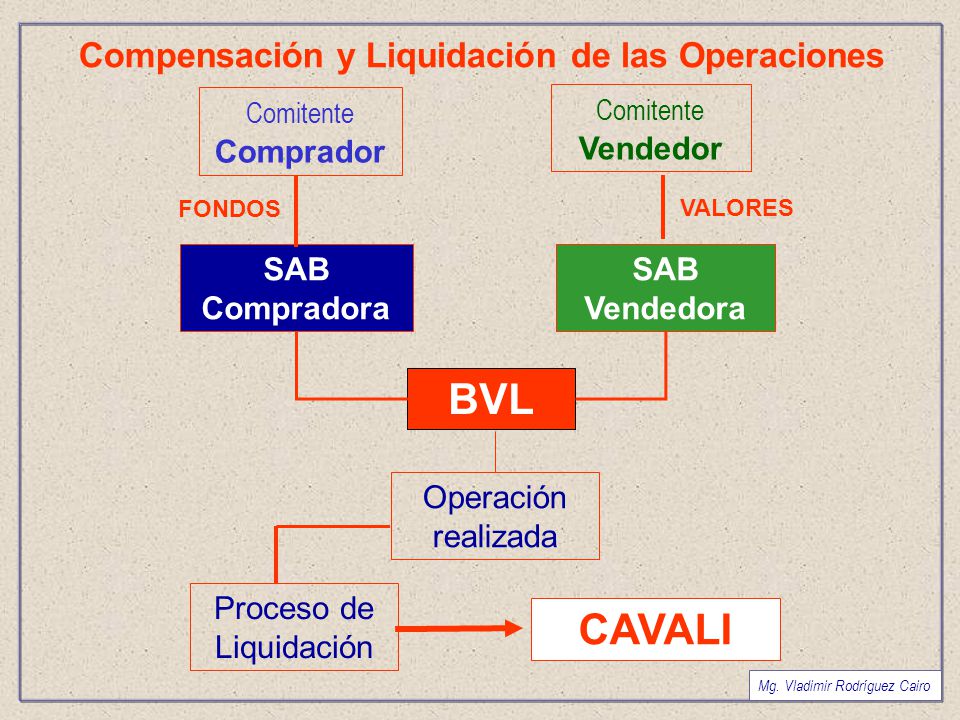 Compensación y Liquidación de las Operaciones

Comitente
Comprador

Comitente
Vendedor

FONDOS

VALORES

SAB
Compradora

SAB
Vendedora

BVL

Operación realizada

Proceso de Liquidación

CAVALI

Mg. Vladimir Rodríguez Cairo